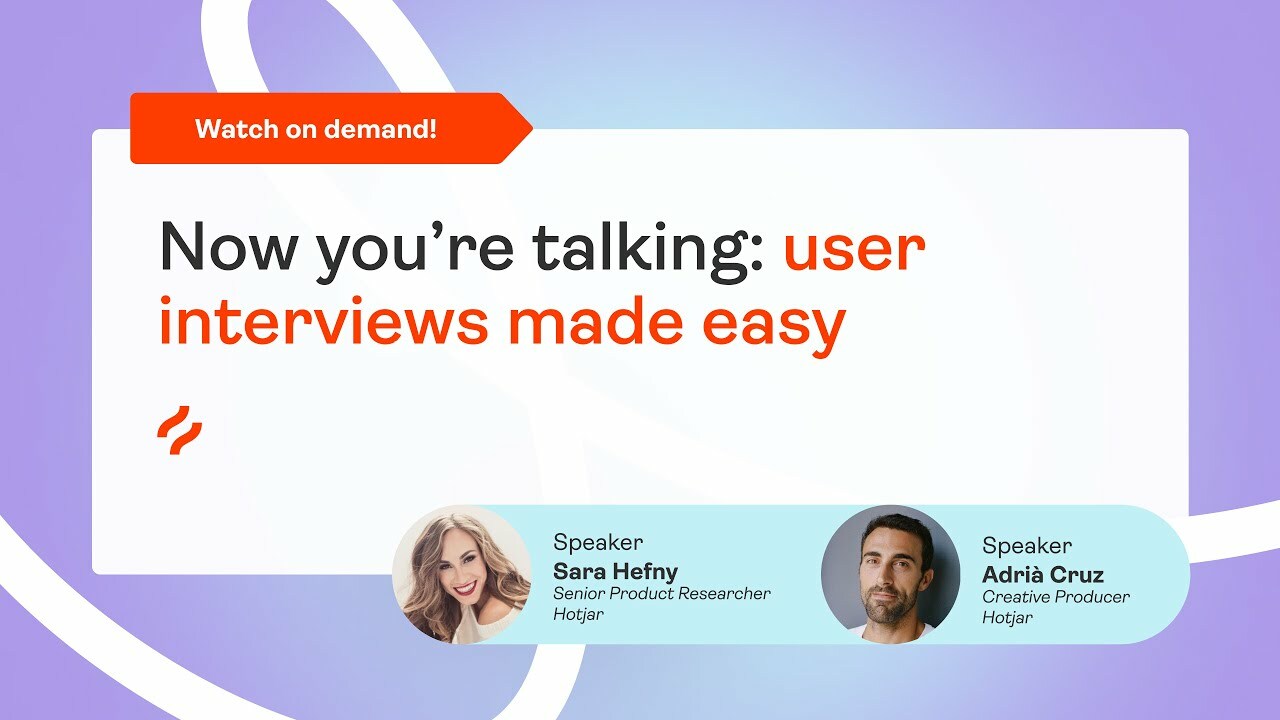 Watch on demand!

Now you're talking: user interviews made easy

Speaker
Sara Hefny
Senior Product Researcher
Hotjar

Speaker
Adrià Cruz
Creative Producer
Hotjar